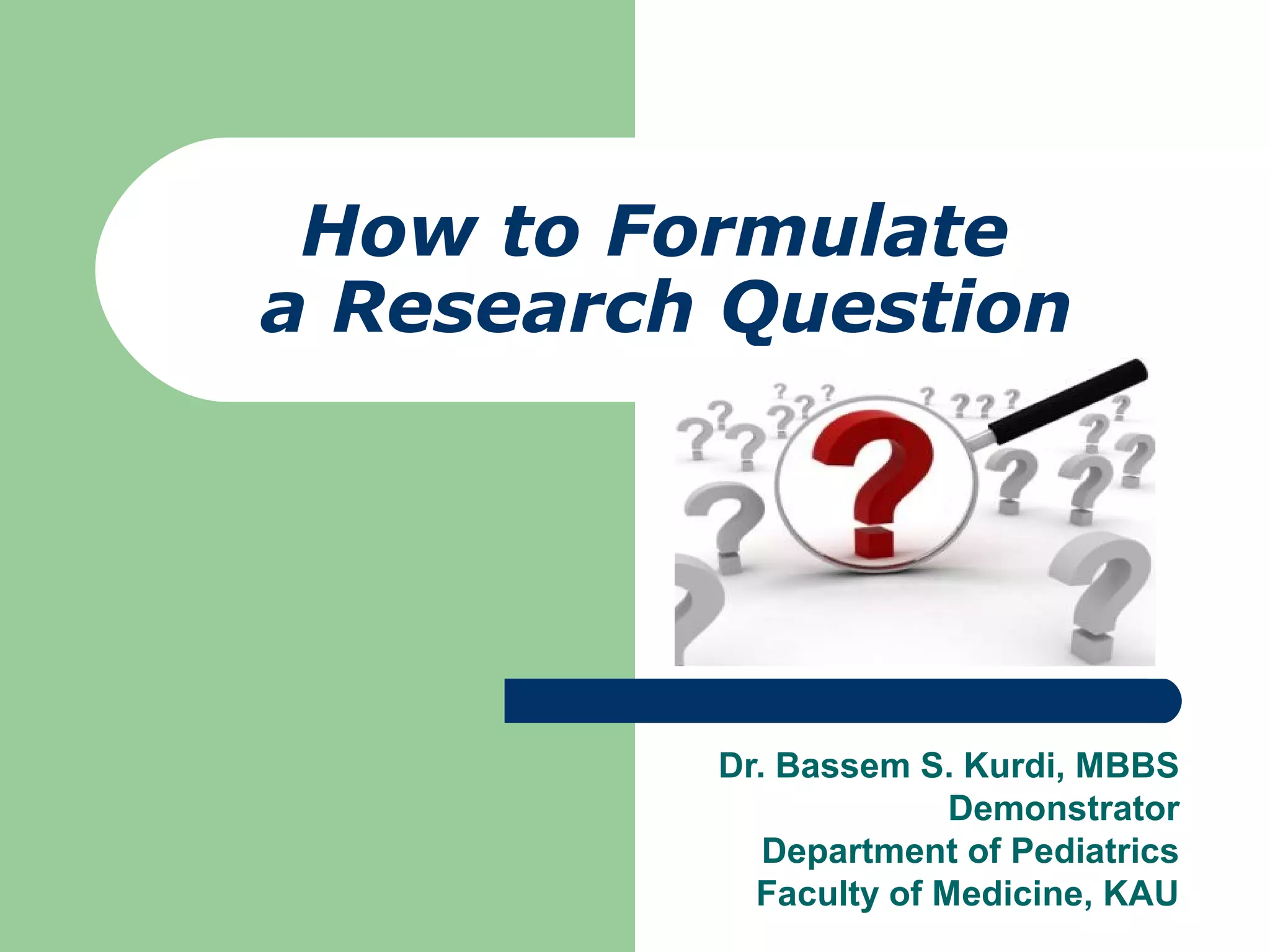 How to Formulate a Research Question

Dr. Bassem S. Kurdi, MBBS
Demonstrator
Department of Pediatrics
Faculty of Medicine, KAU